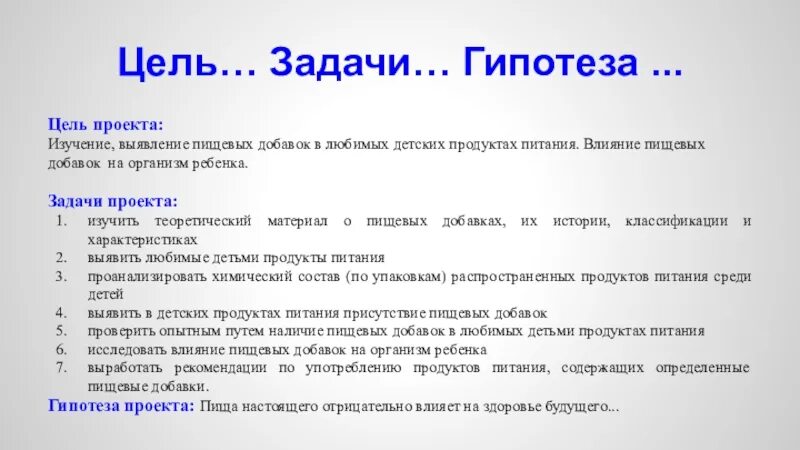 Цель… Задачи… Гипотеза ...

Цель проекта:
Изучение, выявление пищевых добавок в любимых детских продуктах питания. Влияние пищевых добавок на организм ребенка.

Задачи проекта:
1. изучить теоретический материал о пищевых добавках, их истории, классификации и характеристиках
2. выявить любимые детьми продукты питания
3. проанализировать химический состав (по упаковкам) распространенных продуктов питания среди детей
4. выявить в детских продуктах питания присутствие пищевых добавок
5. проверить опытным путем наличие пищевых добавок в любимых детьми продуктах питания
6. исследовать влияние пищевых добавок на организм ребенка
7. выработать рекомендации по употреблению продуктов питания, содержащих определенные пищевые добавки.

Гипотеза проекта: Пища настоящего отрицательно влияет на здоровье будущего...